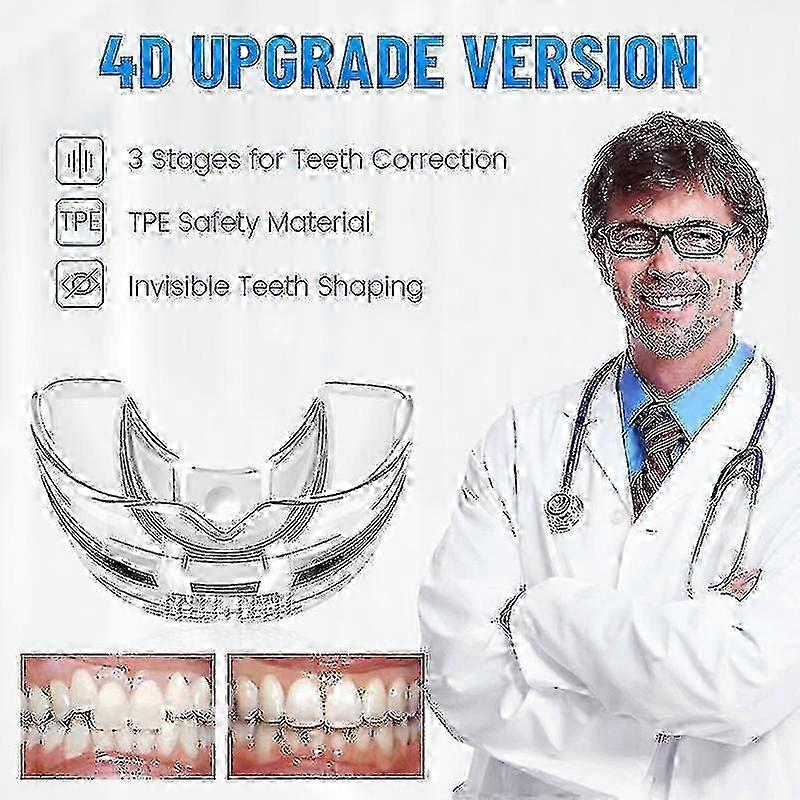 4D UPGRADE VERSION

3 Stages for Teeth Correction

TPE

TPE Safety Material

Invisible Teeth Shaping